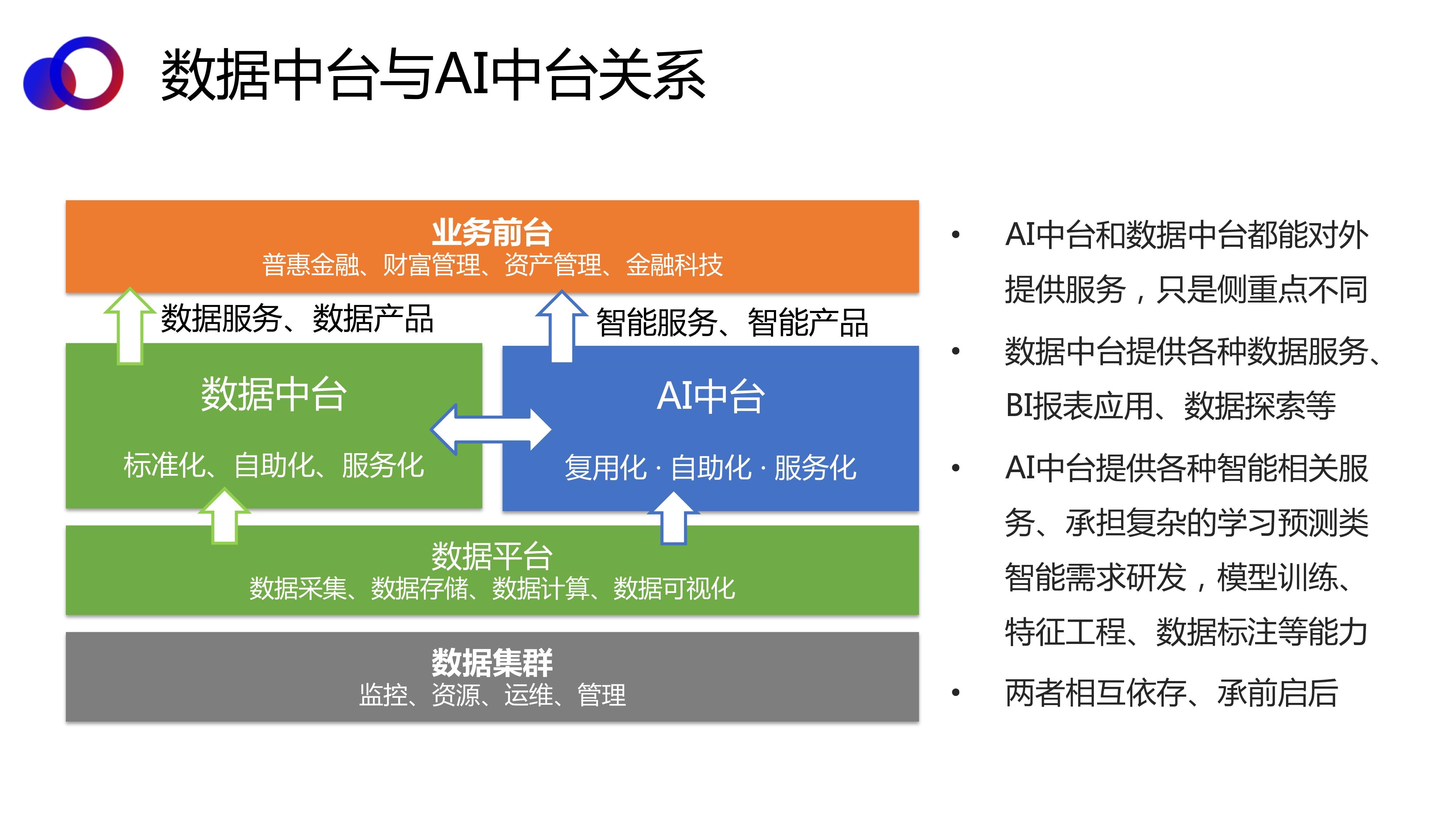 数据中台与AI中台关系

业务前台
普惠金融、财富管理、资产管理、金融科技

数据服务、数据产品

智能服务、智能产品

数据中台

标准化、自助化、服务化

AI中台

复用化 · 自助化 · 服务化

数据平台
数据采集、数据存储、数据计算、数据可视化

数据集群
监控、资源、运维、管理

• AI中台和数据中台都能对外提供服务，只是侧重点不同

• 数据中台提供各种数据服务、BI报表应用、数据探索等

• AI中台提供各种智能相关服务、承担复杂的学习预测类智能需求研发，模型训练、特征工程、数据标注等能力

• 两者相互依存、承前启后